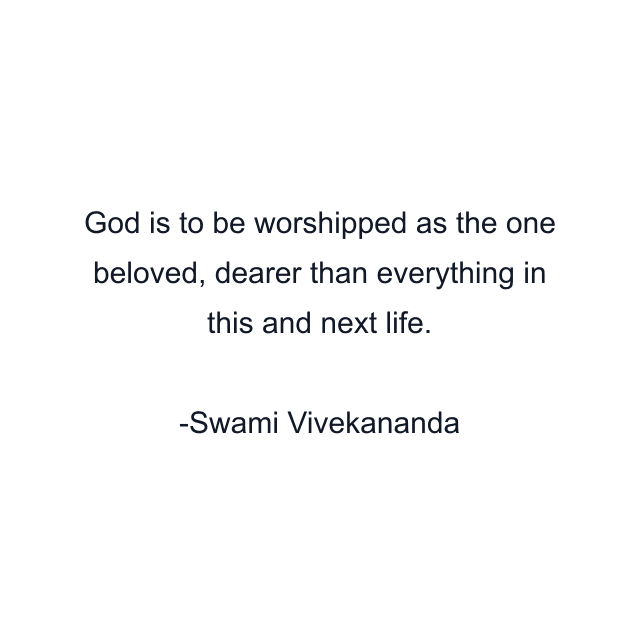 God is to be worshipped as the one beloved, dearer than everything in this and next life.

-Swami Vivekananda